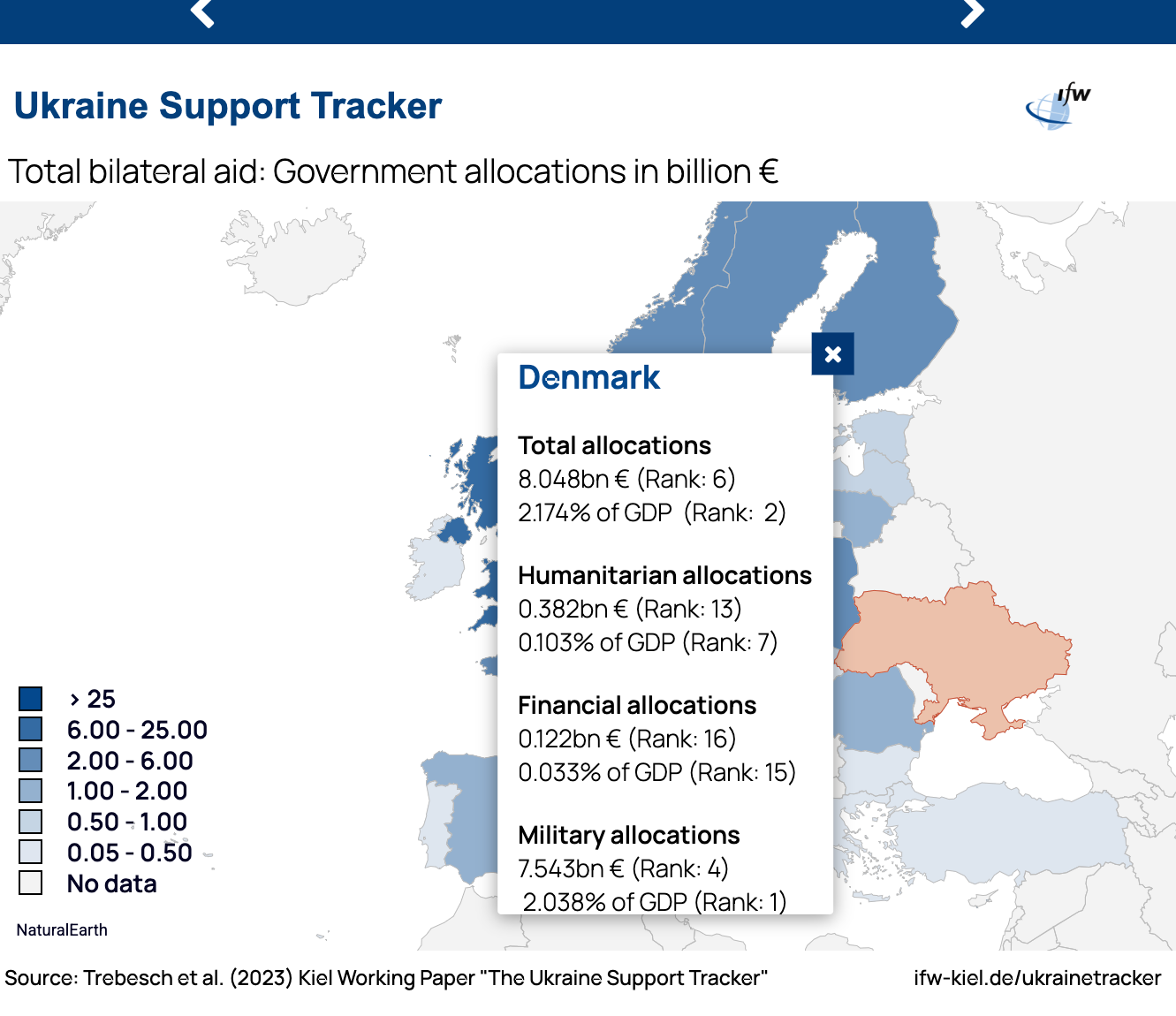 Ukraine Support Tracker

ifw

Total bilateral aid: Government allocations in billion €

Denmark

Total allocations
8.048bn € (Rank: 6)
2.174% of GDP (Rank: 2)

Humanitarian allocations
0.382bn € (Rank: 13)
0.103% of GDP (Rank: 7)

Financial allocations
0.122bn € (Rank: 16)
0.033% of GDP (Rank: 15)

Military allocations
7.543bn € (Rank: 4)
2.038% of GDP (Rank: 1)

> 25
6.00 - 25.00
2.00 - 6.00
1.00 - 2.00
0.50 - 1.00
0.05 - 0.50
No data

NaturalEarth

Source: Trebesch et al. (2023) Kiel Working Paper "The Ukraine Support Tracker"

ifw-kiel.de/ukrainetracker